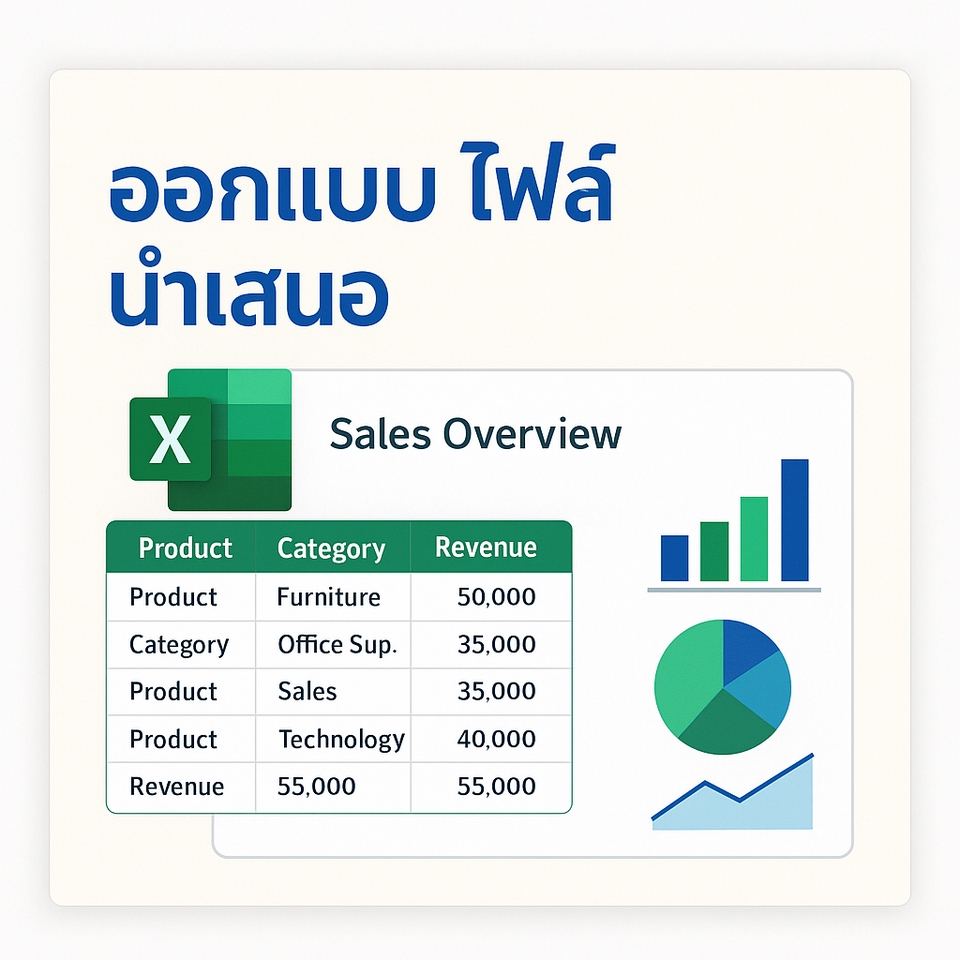 ออกแบบ ไฟล์
นำเสนอ

X

Sales Overview

| Product | Category | Revenue |
|---|---|---|
| Product | Furniture | 50,000 |
| Category | Office Sup. | 35,000 |
| Product | Sales | 35,000 |
| Product | Technology | 40,000 |
| Revenue | 55,000 | 55,000 |